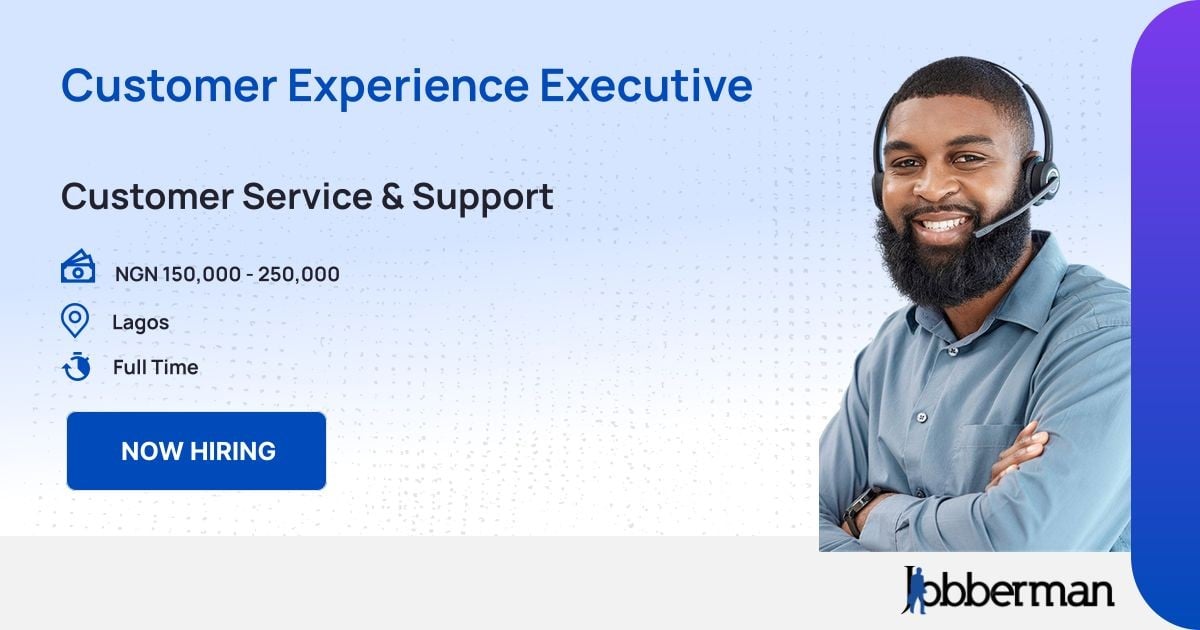 Customer Experience Executive

Customer Service & Support

NGN 150,000 - 250,000

Lagos

Full Time

NOW HIRING

Jobberman